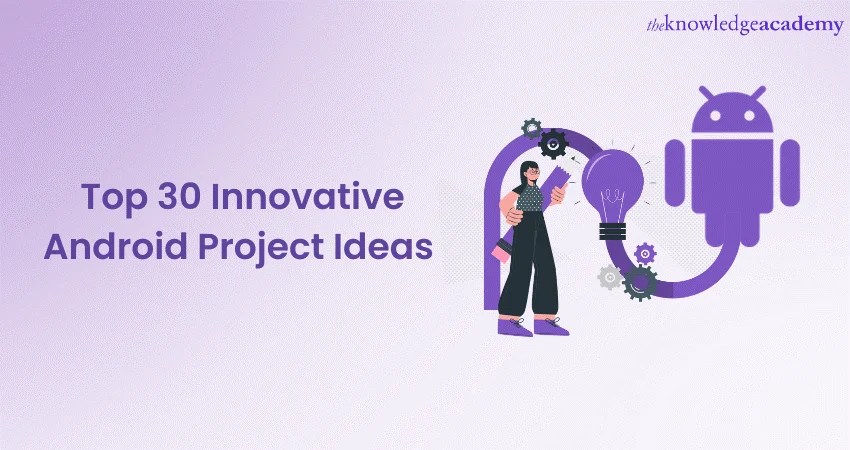 theknowledgeacademy

Top 30 Innovative Android Project Ideas